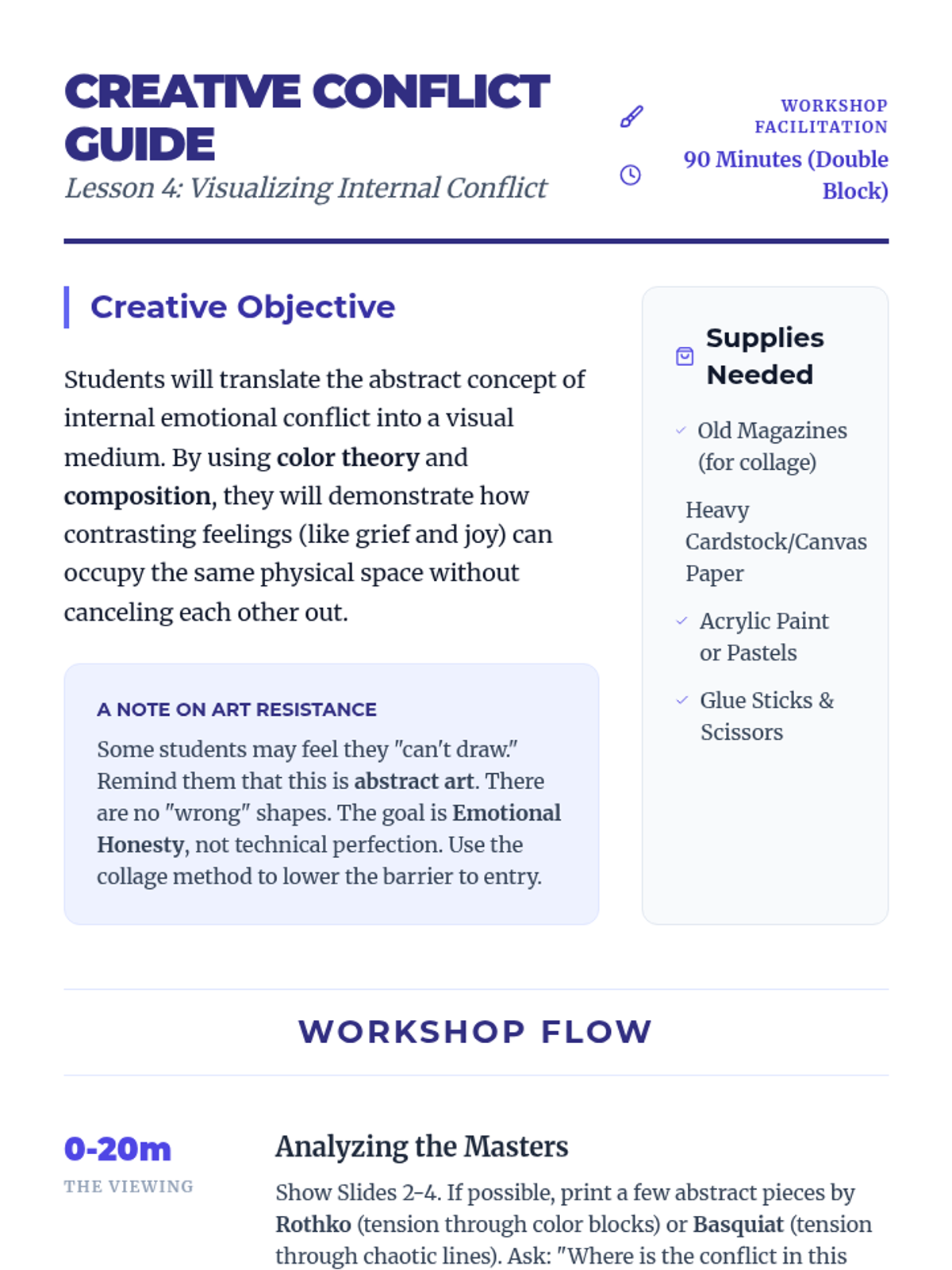 CREATIVE CONFLICT GUIDE
Lesson 4: Visualizing Internal Conflict

WORKSHOP FACILITATION
90 Minutes (Double Block)

Creative Objective

Students will translate the abstract concept of internal emotional conflict into a visual medium. By using color theory and composition, they will demonstrate how contrasting feelings (like grief and joy) can occupy the same physical space without canceling each other out.

A NOTE ON ART RESISTANCE
Some students may feel they "can't draw." Remind them that this is abstract art. There are no "wrong" shapes. The goal is Emotional Honesty, not technical perfection. Use the collage method to lower the barrier to entry.

Supplies Needed
Old Magazines (for collage)
Heavy Cardstock/Canvas Paper
Acrylic Paint or Pastels
Glue Sticks & Scissors

WORKSHOP FLOW

0-20m
THE VIEWING

Analyzing the Masters
Show Slides 2-4. If possible, print a few abstract pieces by Rothko (tension through color blocks) or Basquiat (tension through chaotic lines). Ask: "Where is the conflict in this